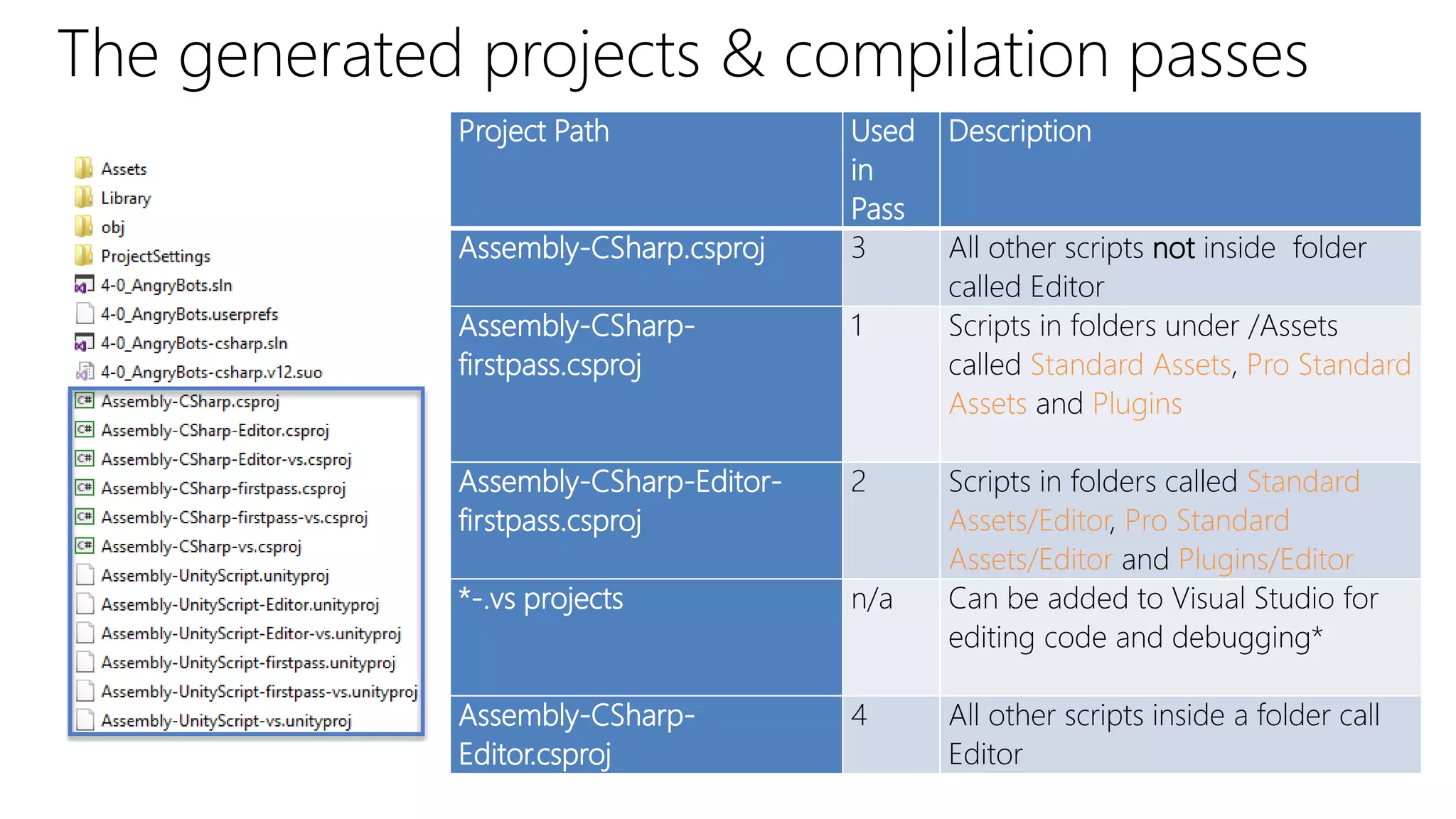 The generated projects & compilation passes

Assets
Library
obj
ProjectSettings
4-0_AngryBots.sln
4-0_AngryBots.userprefs
4-0_AngryBots-csharp.sln
4-0_AngryBots-csharp.v12.suo
Assembly-CSharp.csproj
Assembly-CSharp-Editor.csproj
Assembly-CSharp-Editor-vs.csproj
Assembly-CSharp-firstpass.csproj
Assembly-CSharp-firstpass-vs.csproj
Assembly-CSharp-vs.csproj
Assembly-UnityScript.unityproj
Assembly-UnityScript-Editor.unityproj
Assembly-UnityScript-Editor-vs.unityproj
Assembly-UnityScript-firstpass.unityproj
Assembly-UnityScript-firstpass-vs.unityproj
Assembly-UnityScript-vs.unityproj

| Project Path | Used in Pass | Description |
|---|---|---|
| Assembly-CSharp.csproj | 3 | All other scripts not inside folder called Editor |
| Assembly-CSharp-firstpass.csproj | 1 | Scripts in folders under /Assets called Standard Assets, Pro Standard Assets and Plugins |
| Assembly-CSharp-Editor-firstpass.csproj | 2 | Scripts in folders called Standard Assets/Editor, Pro Standard Assets/Editor and Plugins/Editor |
| *-.vs projects | n/a | Can be added to Visual Studio for editing code and debugging* |
| Assembly-CSharp-Editor.csproj | 4 | All other scripts inside a folder call Editor |